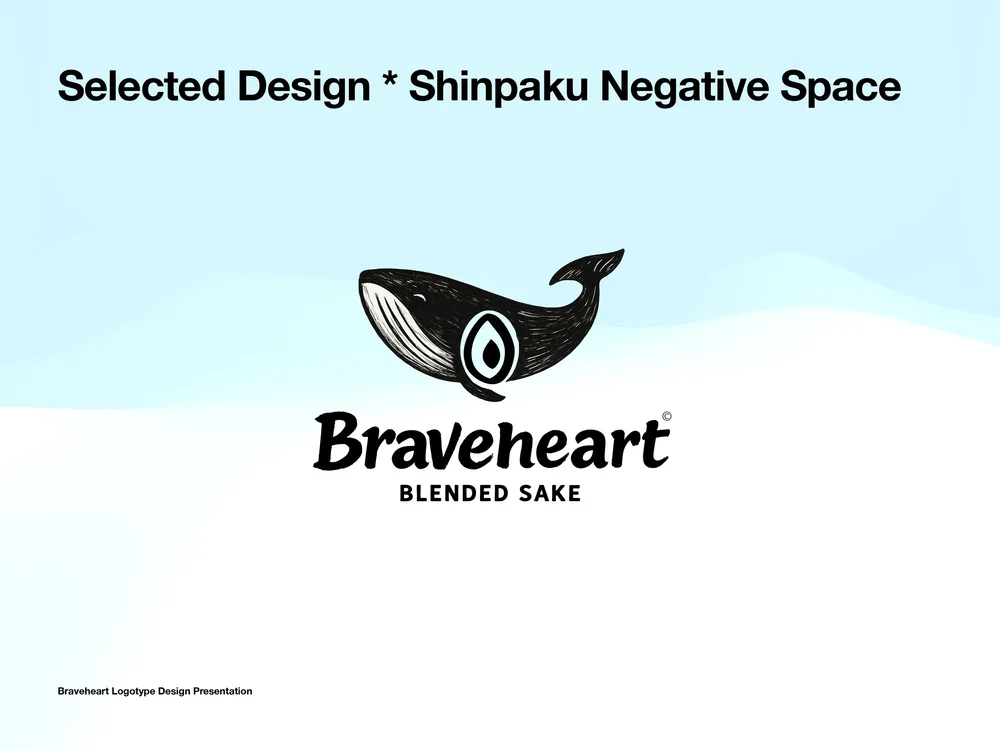 Selected Design * Shinpaku Negative Space

Braveheart©
BLENDED SAKE

Braveheart Logotype Design Presentation